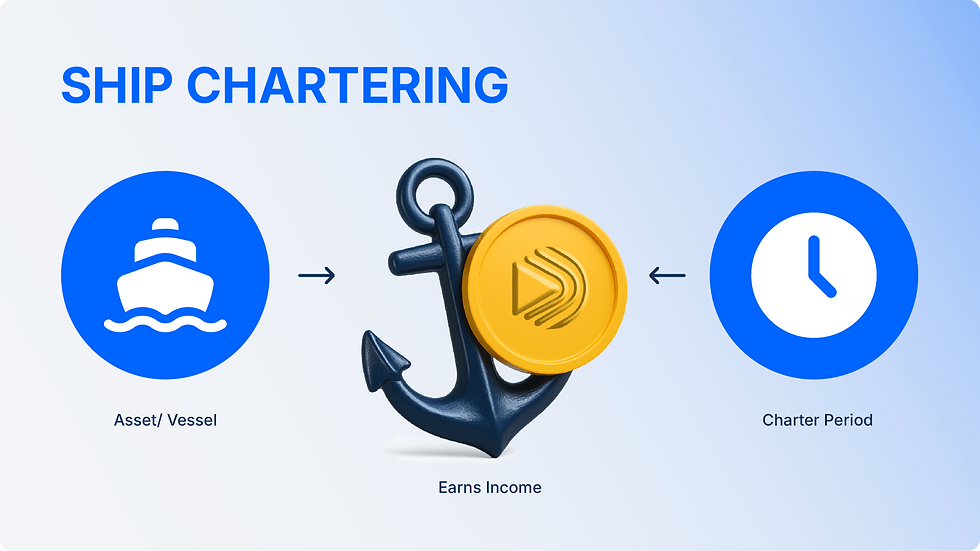 SHIP CHARTERING

Asset/ Vessel

Earns Income

Charter Period